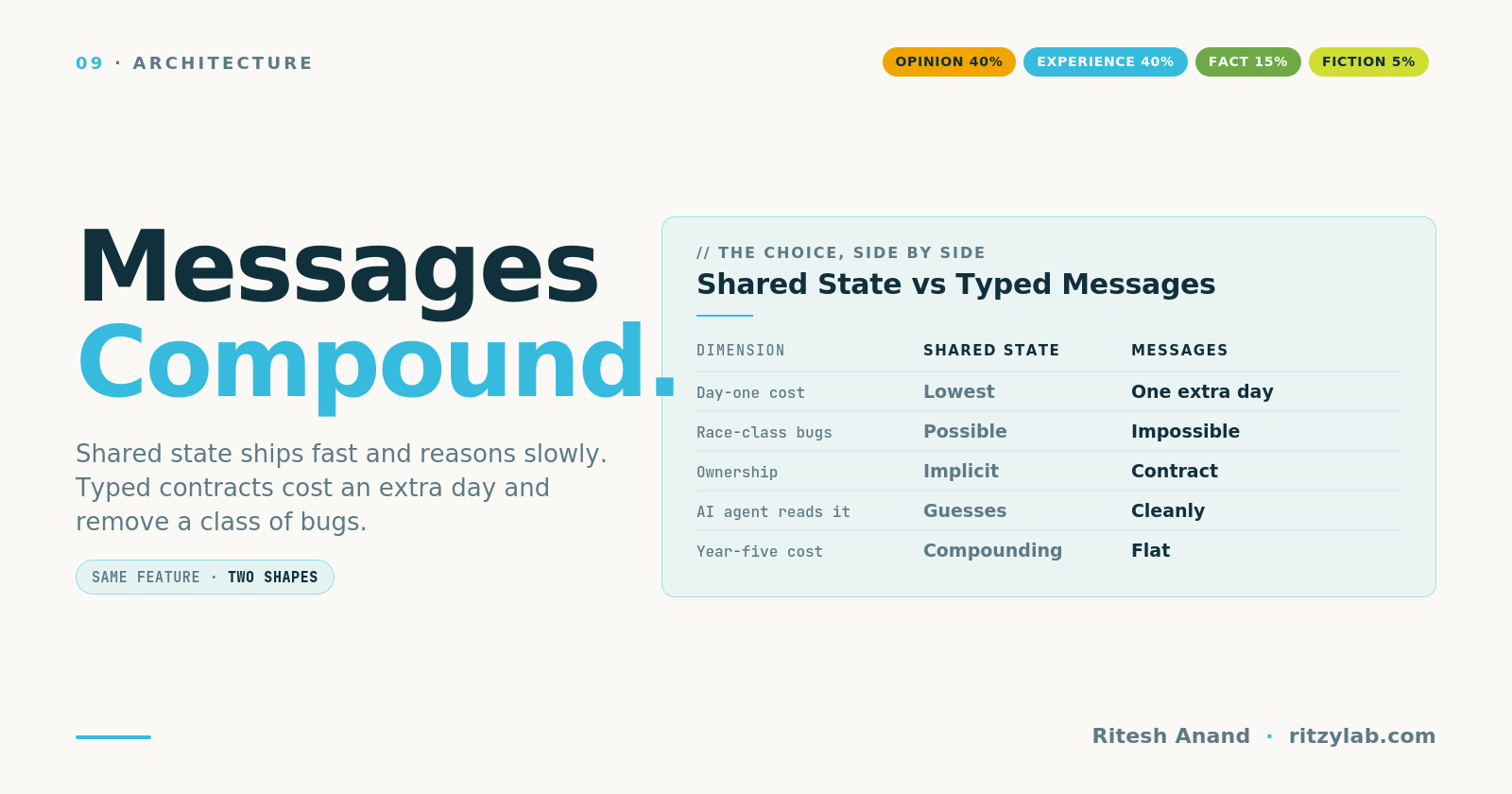 09 · ARCHITECTURE

OPINION 40% EXPERIENCE 40% FACT 15% FICTION 5%

Messages
Compound.

Shared state ships fast and reasons slowly. Typed contracts cost an extra day and remove a class of bugs.

SAME FEATURE · TWO SHAPES

// THE CHOICE, SIDE BY SIDE

Shared State vs Typed Messages

| DIMENSION | SHARED STATE | MESSAGES |
|---|---|---|
| Day-one cost | Lowest | One extra day |
| Race-class bugs | Possible | Impossible |
| Ownership | Implicit | Contract |
| AI agent reads it | Guesses | Cleanly |
| Year-five cost | Compounding | Flat |

Ritesh Anand · ritzylab.com